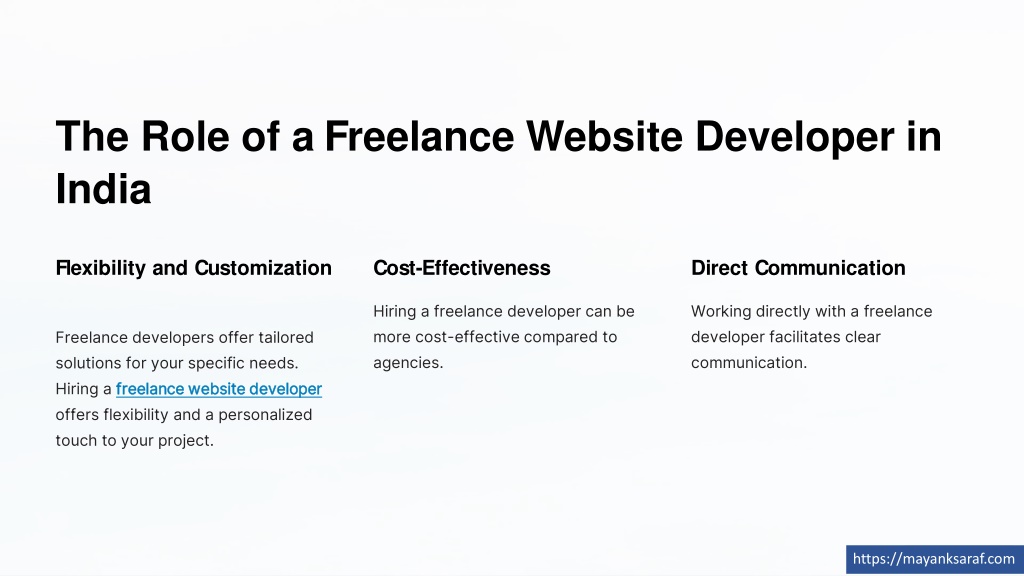 The Role of a Freelance Website Developer in India

Flexibility and Customization

Freelance developers offer tailored solutions for your specific needs. Hiring a freelance website developer offers flexibility and a personalized touch to your project.

Cost-Effectiveness

Hiring a freelance developer can be more cost-effective compared to agencies.

Direct Communication

Working directly with a freelance developer facilitates clear communication.

https://mayanksaraf.com